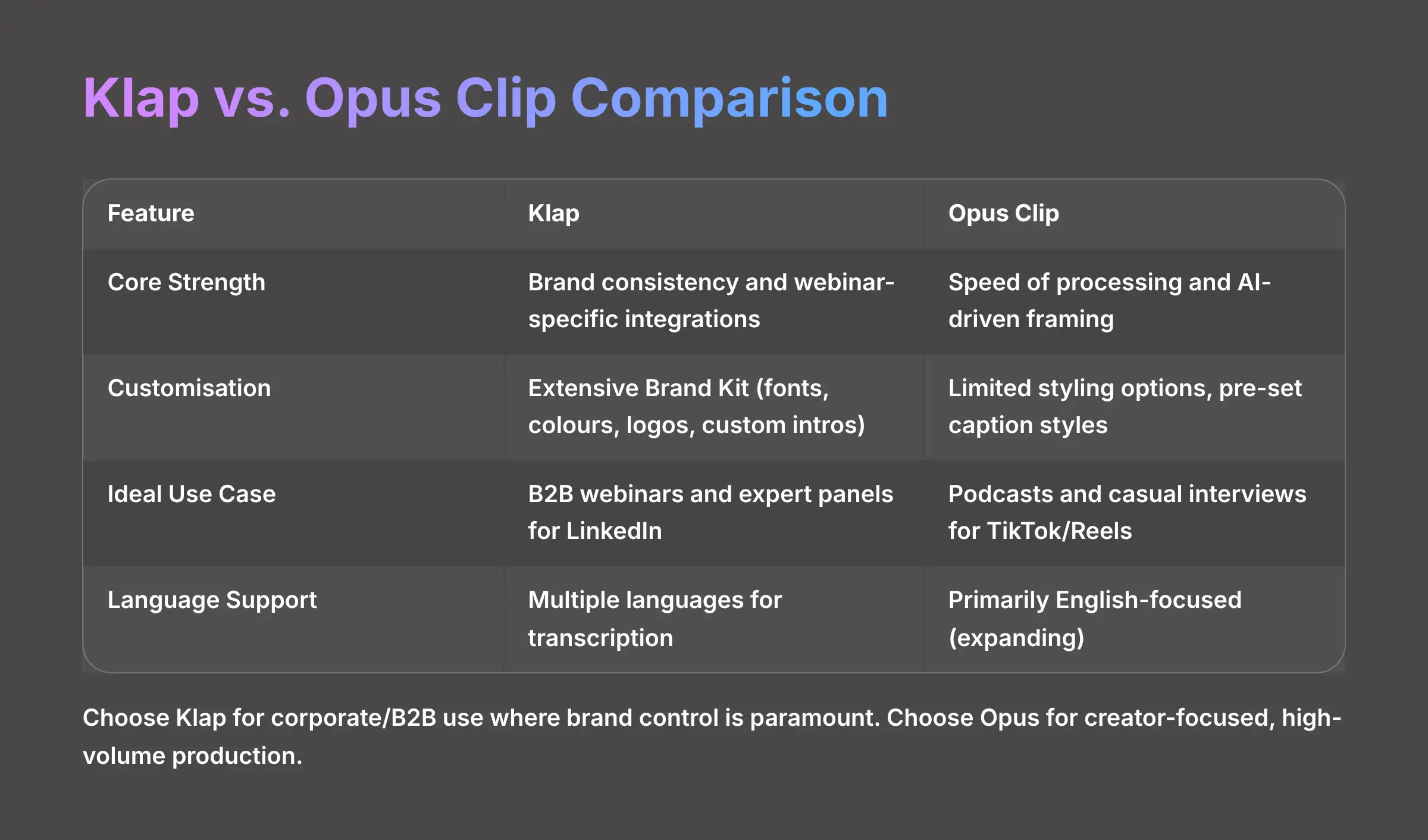 Klap vs. Opus Clip Comparison

| Feature | Klap | Opus Clip |
|---|---|---|
| Core Strength | Brand consistency and webinar-specific integrations | Speed of processing and AI-driven framing |
| Customisation | Extensive Brand Kit (fonts, colours, logos, custom intros) | Limited styling options, pre-set caption styles |
| Ideal Use Case | B2B webinars and expert panels for LinkedIn | Podcasts and casual interviews for TikTok/Reels |
| Language Support | Multiple languages for transcription | Primarily English-focused (expanding) |

Choose Klap for corporate/B2B use where brand control is paramount. Choose Opus for creator-focused, high-volume production.